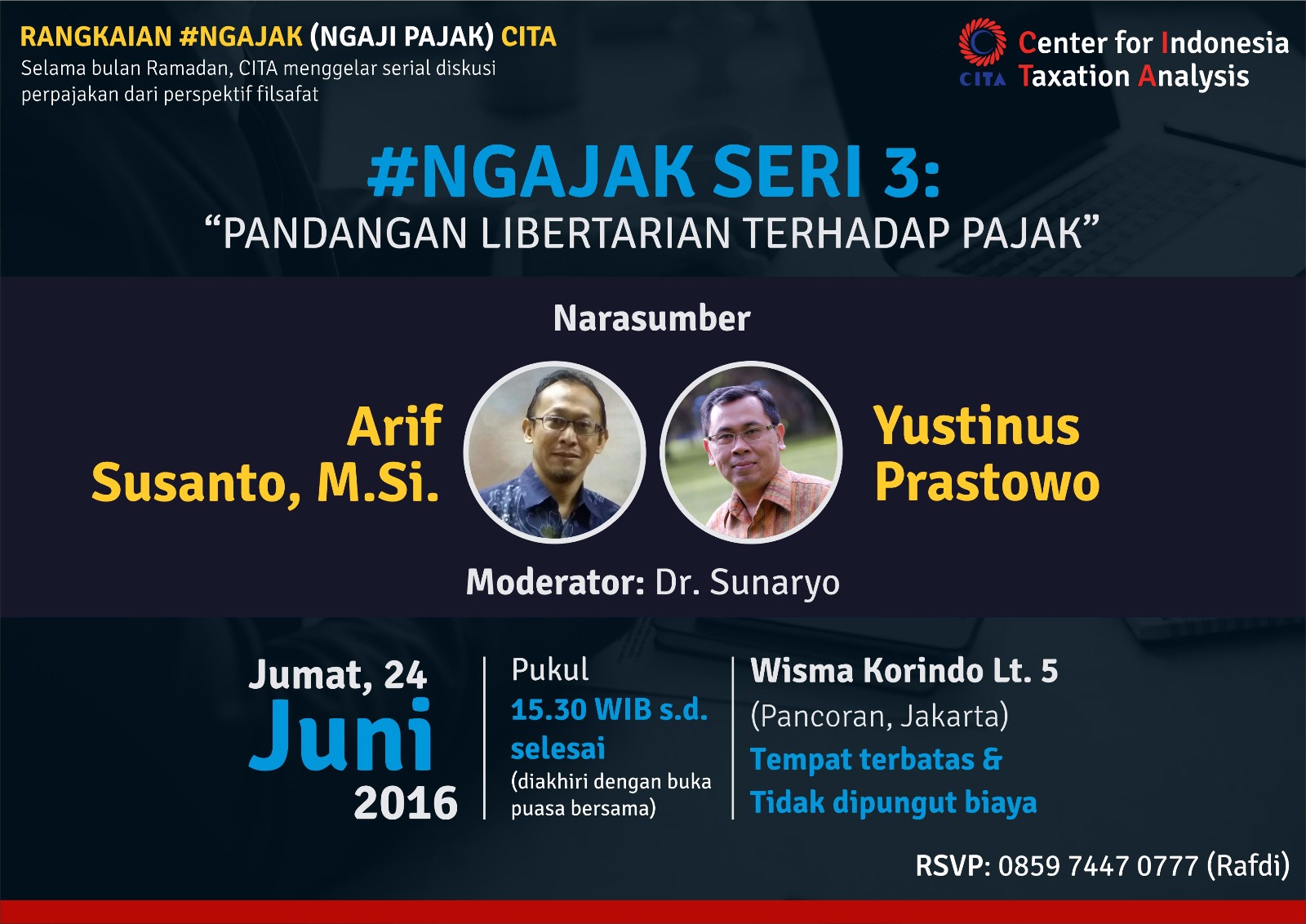 RANGKAIAN #NGAJAK (NGAJI PAJAK) CITA
Selama bulan Ramadan, CITA menggelar serial diskusi perpajakan dari perspektif filsafat

CITA Center for Indonesia Taxation Analysis

#NGAJAK SERI 3:
“PANDANGAN LIBERTARIAN TERHADAP PAJAK”

Narasumber

Arif Susanto, M.Si.

Yustinus Prastowo

Moderator: Dr. Sunaryo

Jumat, 24 Juni 2016

Pukul
15.30 WIB s.d. selesai
(diakhiri dengan buka puasa bersama)

Wisma Korindo Lt. 5
(Pancoran, Jakarta)
Tempat terbatas &
Tidak dipungut biaya

RSVP: 0859 7447 0777 (Rafdi)